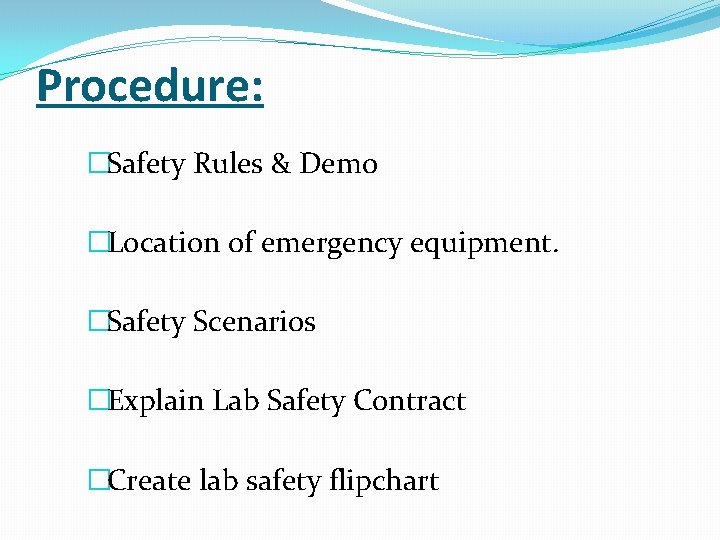 Procedure:

□Safety Rules & Demo

□Location of emergency equipment.

□Safety Scenarios

□Explain Lab Safety Contract

□Create lab safety flipchart